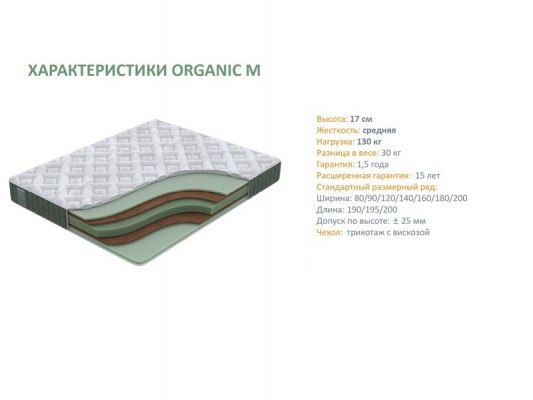 ХАРАКТЕРИСТИКИ ORGANIC M

Высота: 17 см
Жесткость: средняя
Нагрузка: 130 кг
Разница в весе: 30 кг
Гарантия: 1,5 года
Расширенная гарантия: 15 лет
Стандартный размерный ряд:
Ширина: 80/90/120/140/160/180/200
Длина: 190/195/200
Допуск по высоте: ± 25 мм
Чехол: трикотаж с вискозой